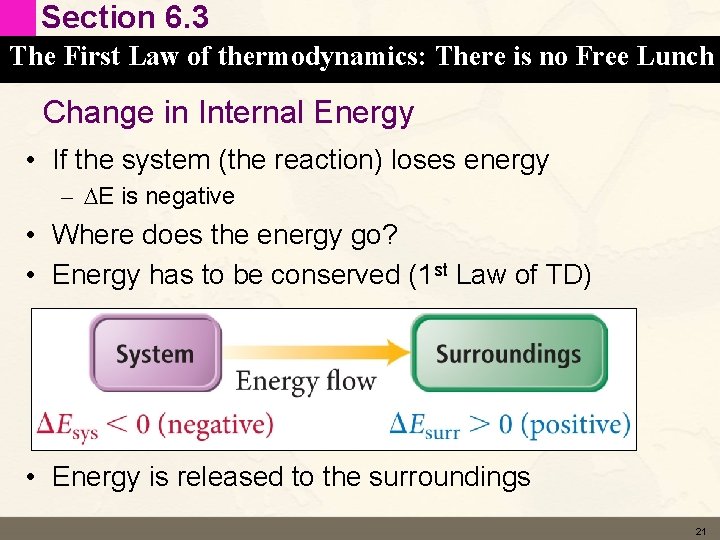 Section 6.3

The First Law of thermodynamics: There is no Free Lunch

Change in Internal Energy

• If the system (the reaction) loses energy
– $\Delta$E is negative
• Where does the energy go?
• Energy has to be conserved (1$^{st}$ Law of TD)

System

Energy flow

Surroundings

$\Delta E_{sys} < 0$ (negative)

$\Delta E_{surr} > 0$ (positive)

• Energy is released to the surroundings

21